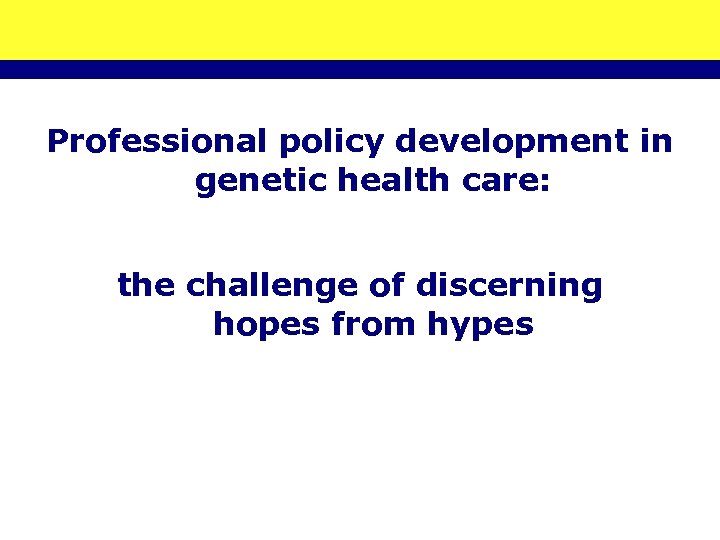 Professional policy development in genetic health care:

the challenge of discerning hopes from hypes